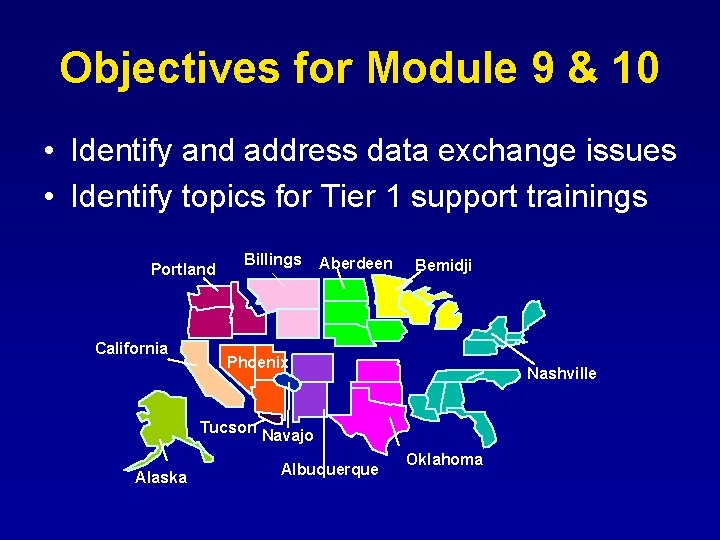 Objectives for Module 9 & 10

• Identify and address data exchange issues
• Identify topics for Tier 1 support trainings

Portland
Billings
Aberdeen
Bemidji
California
Phoenix
Nashville
Tucson
Navajo
Alaska
Albuquerque
Oklahoma